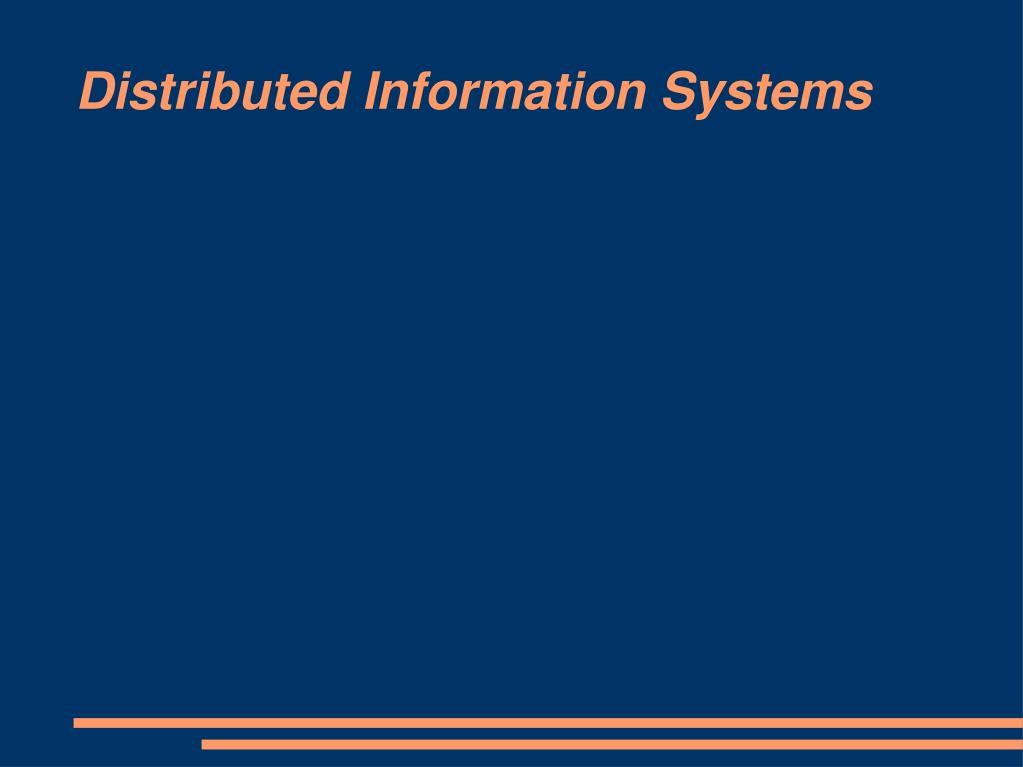 Distributed Information Systems